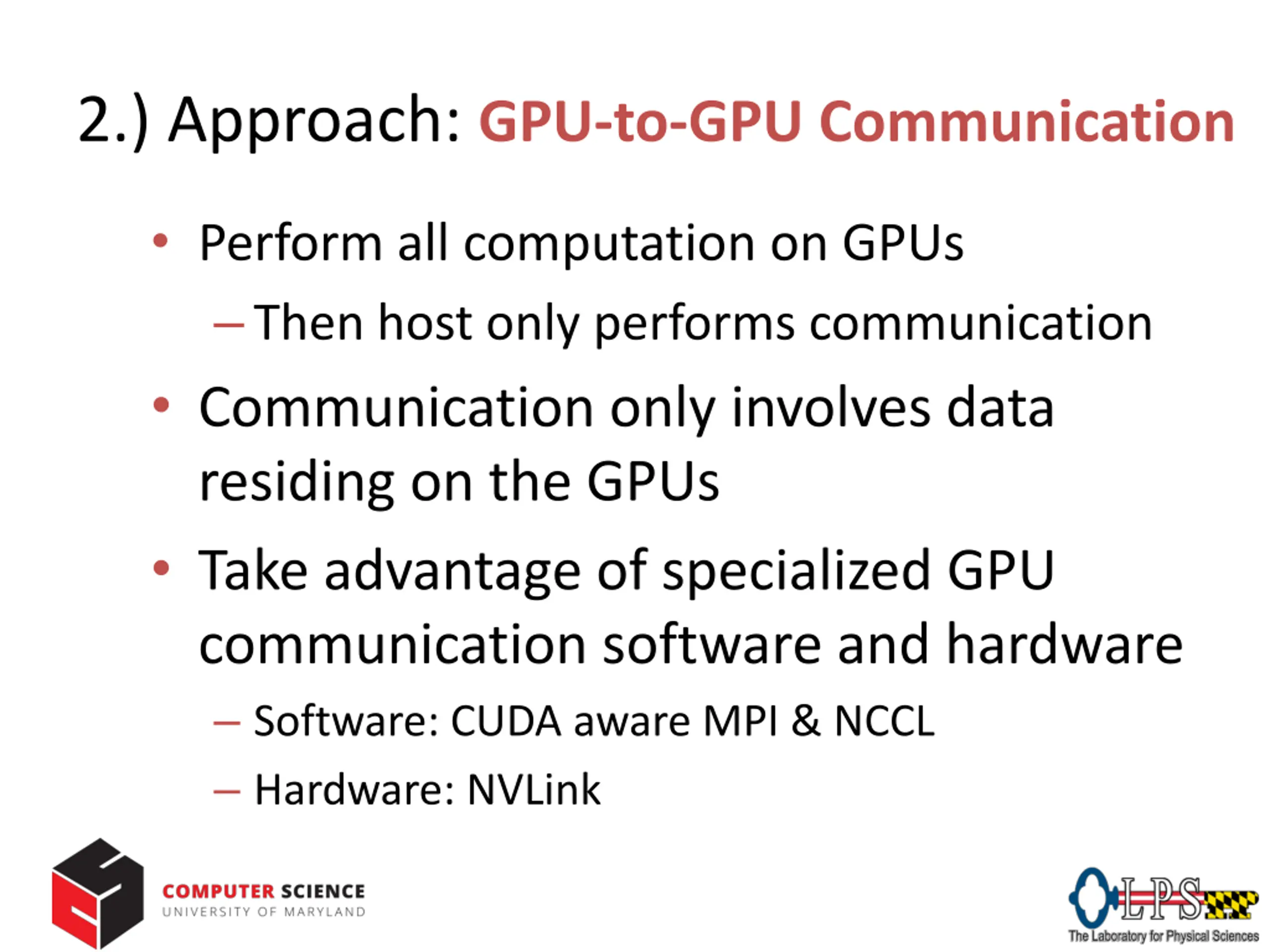 2.) Approach: GPU-to-GPU Communication

• Perform all computation on GPUs
 – Then host only performs communication
• Communication only involves data residing on the GPUs
• Take advantage of specialized GPU communication software and hardware
 – Software: CUDA aware MPI & NCCL
 – Hardware: NVLink

COMPUTER SCIENCE
UNIVERSITY OF MARYLAND

LPS
The Laboratory for Physical Sciences